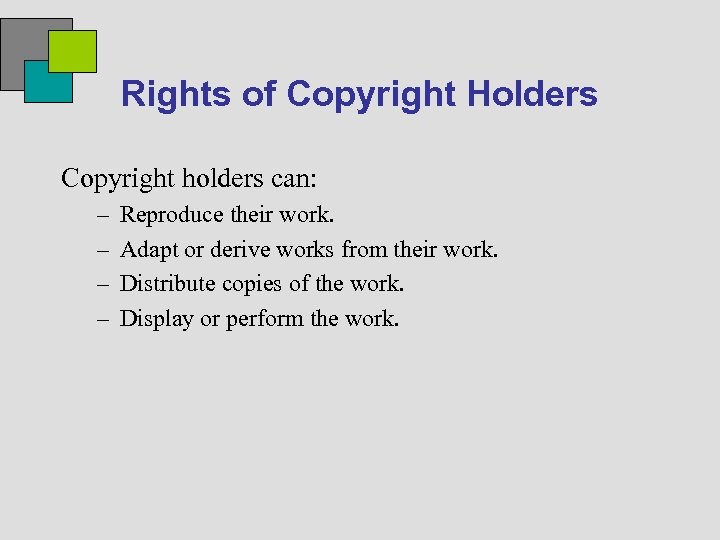 Rights of Copyright Holders

Copyright holders can:

– Reproduce their work.
– Adapt or derive works from their work.
– Distribute copies of the work.
– Display or perform the work.